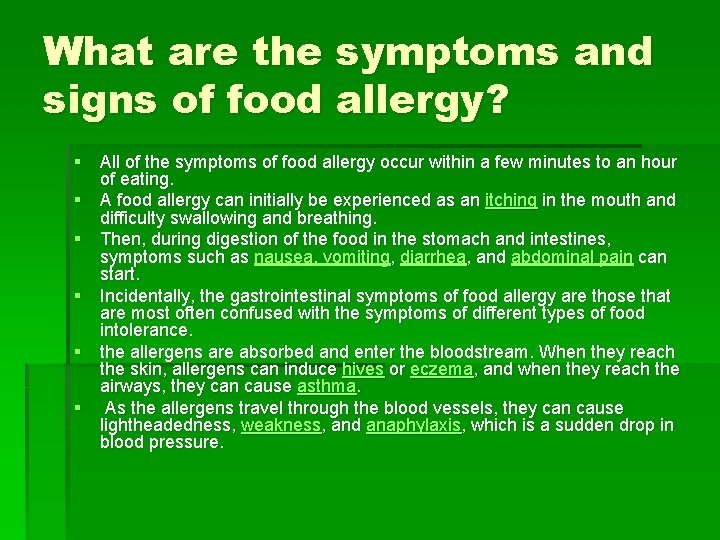 What are the symptoms and signs of food allergy?

▪ All of the symptoms of food allergy occur within a few minutes to an hour of eating.
▪ A food allergy can initially be experienced as an itching in the mouth and difficulty swallowing and breathing.
▪ Then, during digestion of the food in the stomach and intestines, symptoms such as nausea, vomiting, diarrhea, and abdominal pain can start.
▪ Incidentally, the gastrointestinal symptoms of food allergy are those that are most often confused with the symptoms of different types of food intolerance.
▪ the allergens are absorbed and enter the bloodstream. When they reach the skin, allergens can induce hives or eczema, and when they reach the airways, they can cause asthma.
▪ As the allergens travel through the blood vessels, they can cause lightheadedness, weakness, and anaphylaxis, which is a sudden drop in blood pressure.